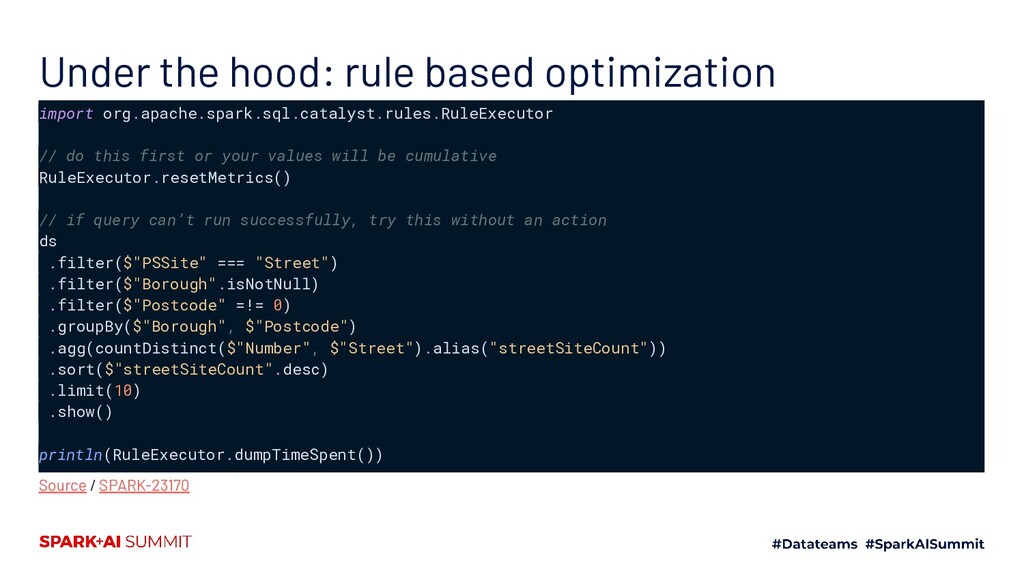 Under the hood: rule based optimization

import org.apache.spark.sql.catalyst.rules.RuleExecutor

// do this first or your values will be cumulative
RuleExecutor.resetMetrics()

// if query can't run successfully, try this without an action
ds
 .filter($"PSSite" === "Street")
 .filter($"Borough".isNotNull)
 .filter($"Postcode" =!= 0)
 .groupBy($"Borough", $"Postcode")
 .agg(countDistinct($"Number", $"Street").alias("streetSiteCount"))
 .sort($"streetSiteCount".desc)
 .limit(10)
 .show()

println(RuleExecutor.dumpTimeSpent())

Source / SPARK-23170

SPARK+AI SUMMIT

#Datateams #SparkAISummit